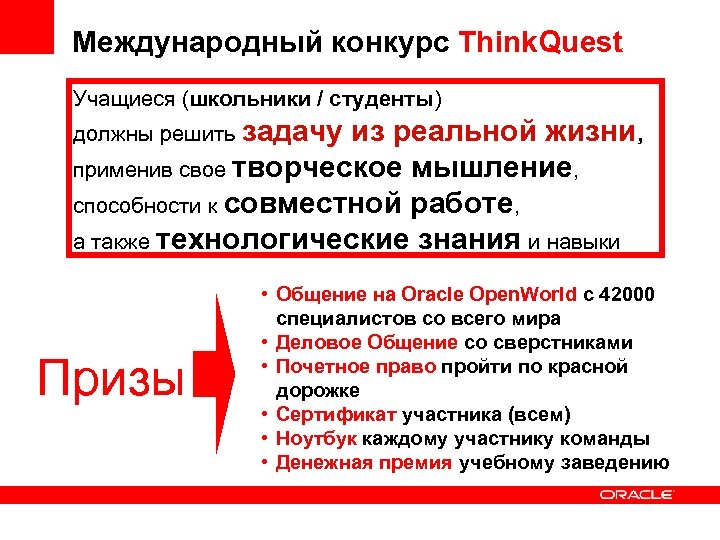 Международный конкурс ThinkQuest

Учащиеся (школьники / студенты) должны решить задачу из реальной жизни, применив свое творческое мышление, способности к совместной работе, а также технологические знания и навыки

Призы

• Общение на Oracle OpenWorld с 42000 специалистов со всего мира
• Деловое Общение со сверстниками
• Почетное право пройти по красной дорожке
• Сертификат участника (всем)
• Ноутбук каждому участнику команды
• Денежная премия учебному заведению

ORACLE